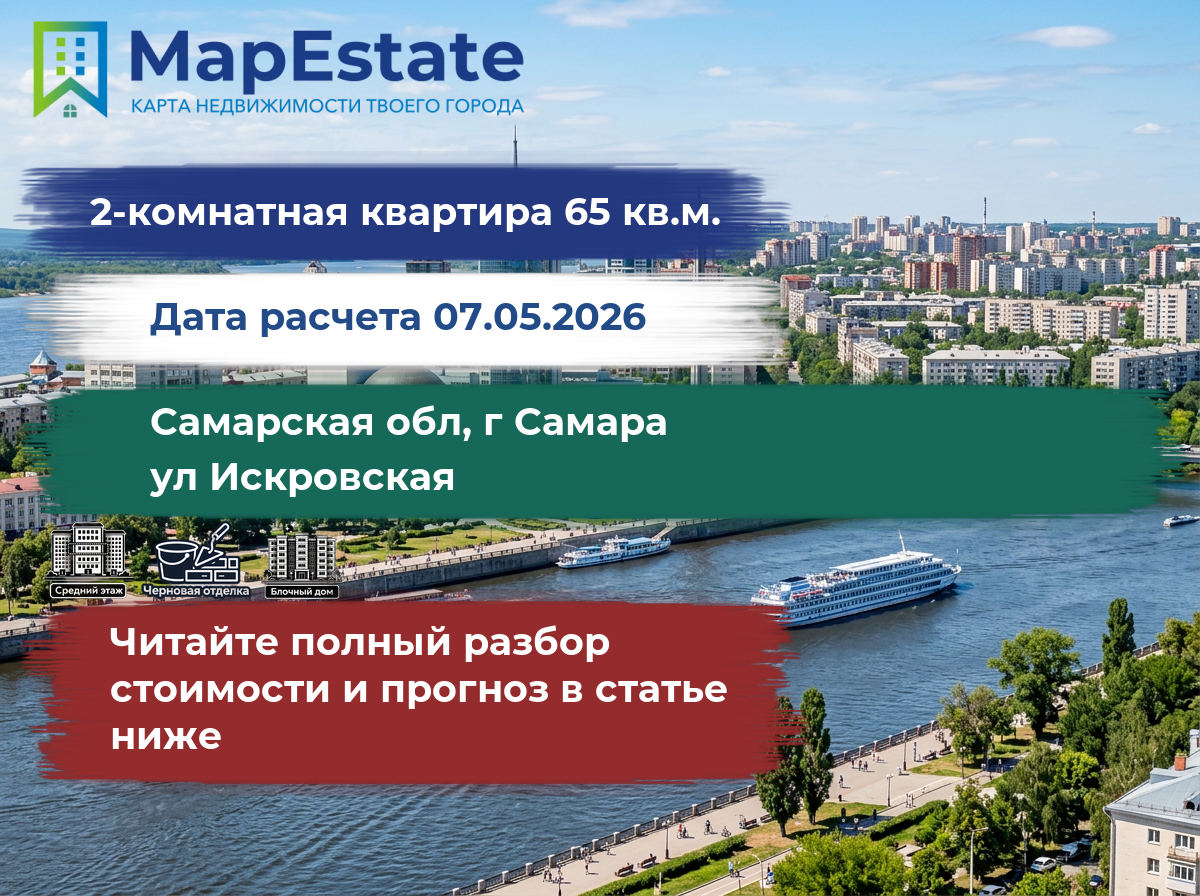 MapEstate
КАРТА НЕДВИЖИМОСТИ ТВОЕГО ГОРОДА

2-комнатная квартира 65 кв.м.

Дата расчета 07.05.2026

Самарская обл, г Самара
ул Искровская

Средний этаж
Черновая отделка
Блочный дом

Читайте полный разбор стоимости и прогноз в статье ниже